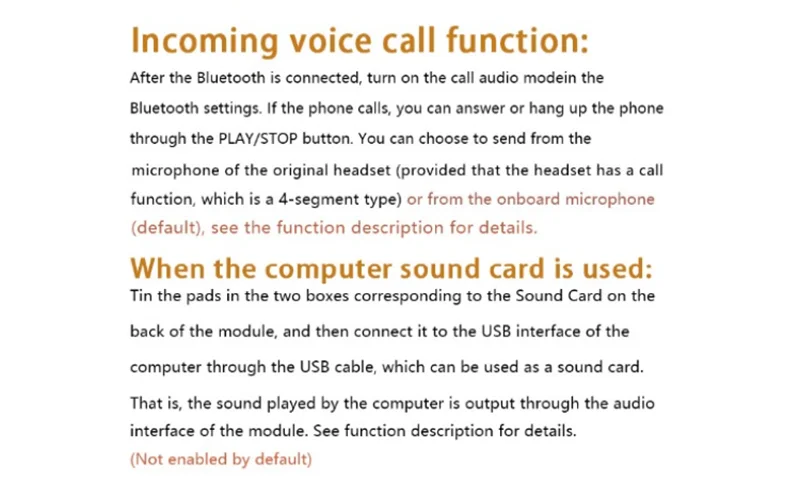 Incoming voice call function:
After the Bluetooth is connected, turn on the call audio modein the Bluetooth settings. If the phone calls, you can answer or hang up the phone through the PLAY/STOP button. You can choose to send from the microphone of the original headset (provided that the headset has a call function, which is a 4-segment type) or from the onboard microphone (default), see the function description for details.

When the computer sound card is used:
Tin the pads in the two boxes corresponding to the Sound Card on the back of the module, and then connect it to the USB interface of the computer through the USB cable, which can be used as a sound card. That is, the sound played by the computer is output through the audio interface of the module. See function description for details.
(Not enabled by default)